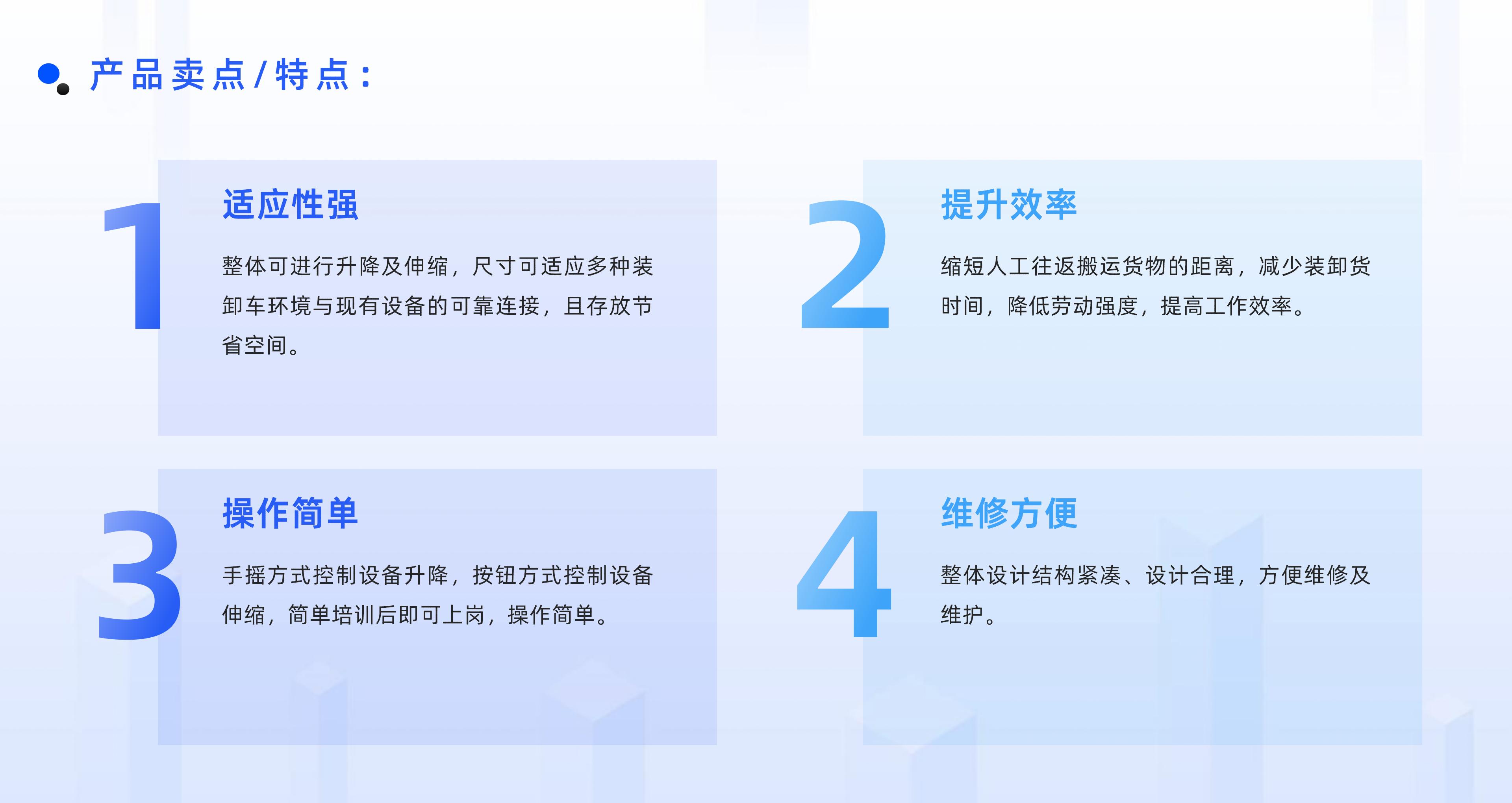 产品卖点/特点：

1

适应性强

整体可进行升降及伸缩，尺寸可适应多种装卸车环境与现有设备的可靠连接，且存放节省空间。

2

提升效率

缩短人工往返搬运货物的距离，减少装卸货时间，降低劳动强度，提高工作效率。

3

操作简单

手摇方式控制设备升降，按钮方式控制设备伸缩，简单培训后即可上岗，操作简单。

4

维修方便

整体设计结构紧凑、设计合理，方便维修及维护。